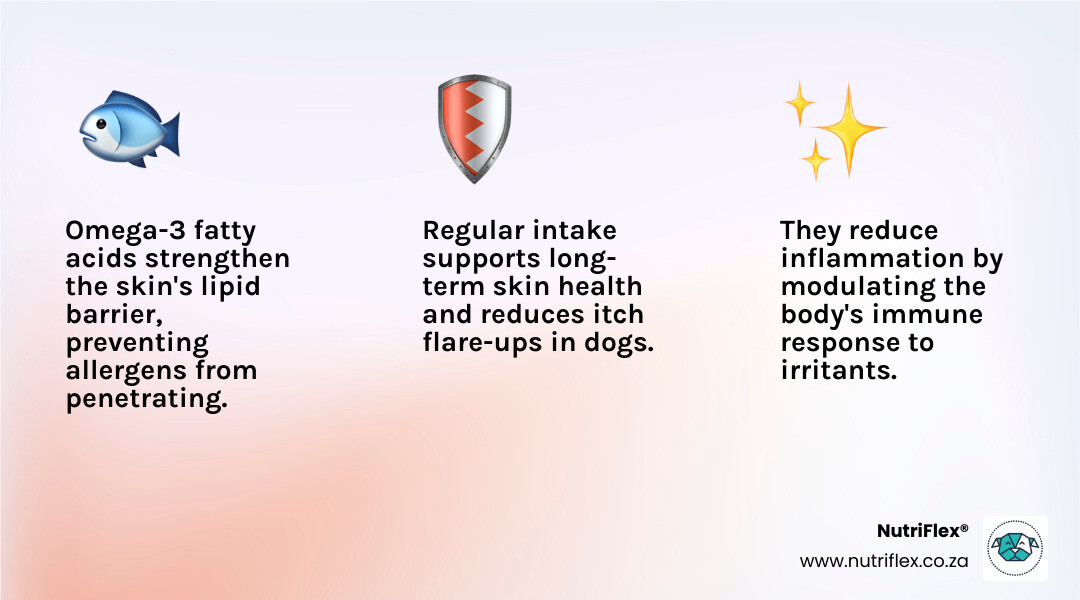 Omega-3 fatty acids strengthen the skin's lipid barrier, preventing allergens from penetrating.

Regular intake supports long-term skin health and reduces itch flare-ups in dogs.

They reduce inflammation by modulating the body's immune response to irritants.

NutriFlex®
www.nutriflex.co.za